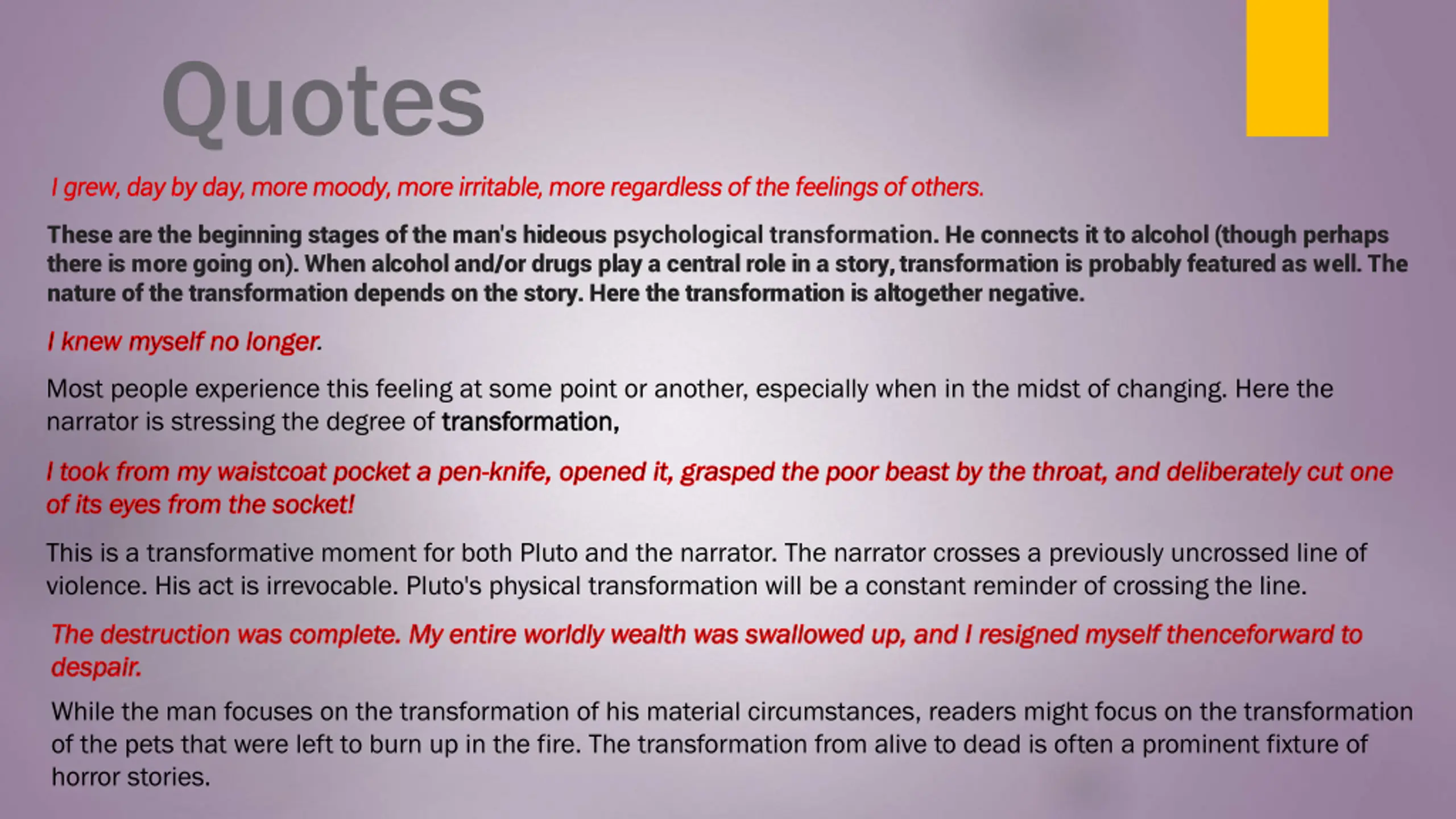 Quotes

I grew, day by day, more moody, more irritable, more regardless of the feelings of others.

These are the beginning stages of the man's hideous psychological transformation. He connects it to alcohol (though perhaps there is more going on). When alcohol and/or drugs play a central role in a story, transformation is probably featured as well. The nature of the transformation depends on the story. Here the transformation is altogether negative.

I knew myself no longer.

Most people experience this feeling at some point or another, especially when in the midst of changing. Here the narrator is stressing the degree of transformation,

I took from my waistcoat pocket a pen-knife, opened it, grasped the poor beast by the throat, and deliberately cut one of its eyes from the socket!

This is a transformative moment for both Pluto and the narrator. The narrator crosses a previously uncrossed line of violence. His act is irrevocable. Pluto's physical transformation will be a constant reminder of crossing the line.

The destruction was complete. My entire worldly wealth was swallowed up, and I resigned myself thenceforward to despair.

While the man focuses on the transformation of his material circumstances, readers might focus on the transformation of the pets that were left to burn up in the fire. The transformation from alive to dead is often a prominent fixture of horror stories.